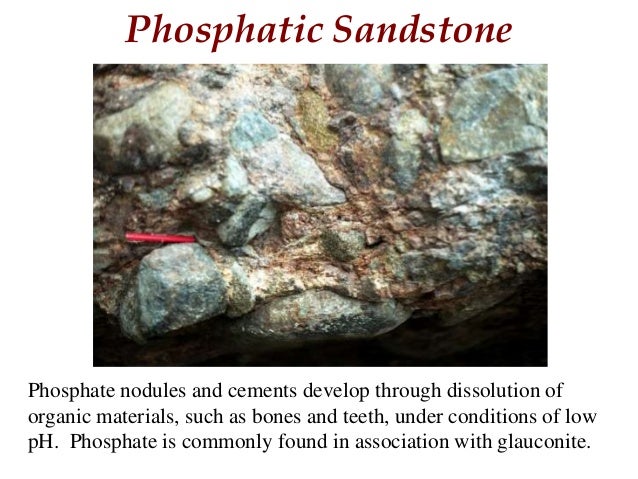 Phosphatic Sandstone

Phosphate nodules and cements develop through dissolution of organic materials, such as bones and teeth, under conditions of low pH.  Phosphate is commonly found in association with glauconite.